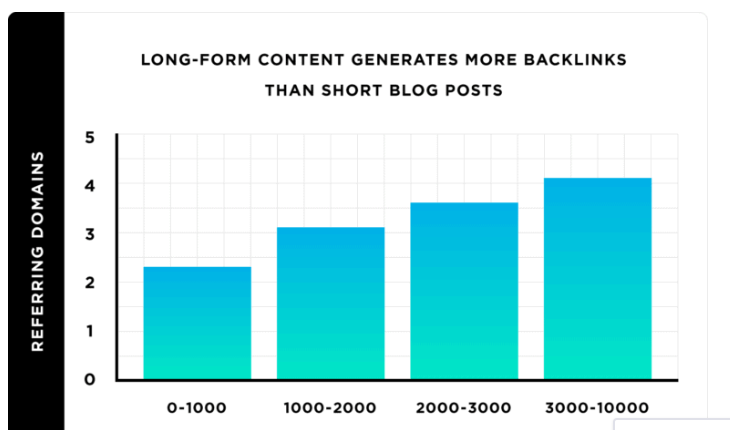 LONG-FORM CONTENT GENERATES MORE BACKLINKS THAN SHORT BLOG POSTS

REFERRING DOMAINS

5
4
3
2
1
0

0-1000
1000-2000
2000-3000
3000-10000